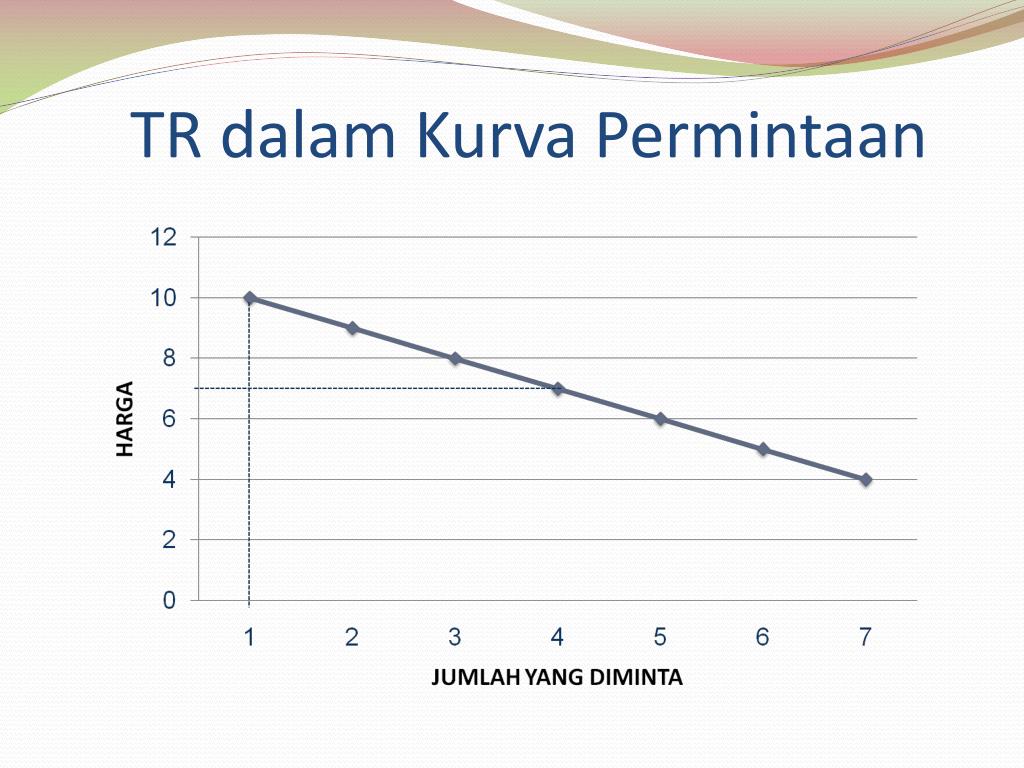 TR dalam Kurva Permintaan

12
10
8
6
4
2
0

HARGA

1 2 3 4 5 6 7

JUMLAH YANG DIMINTA